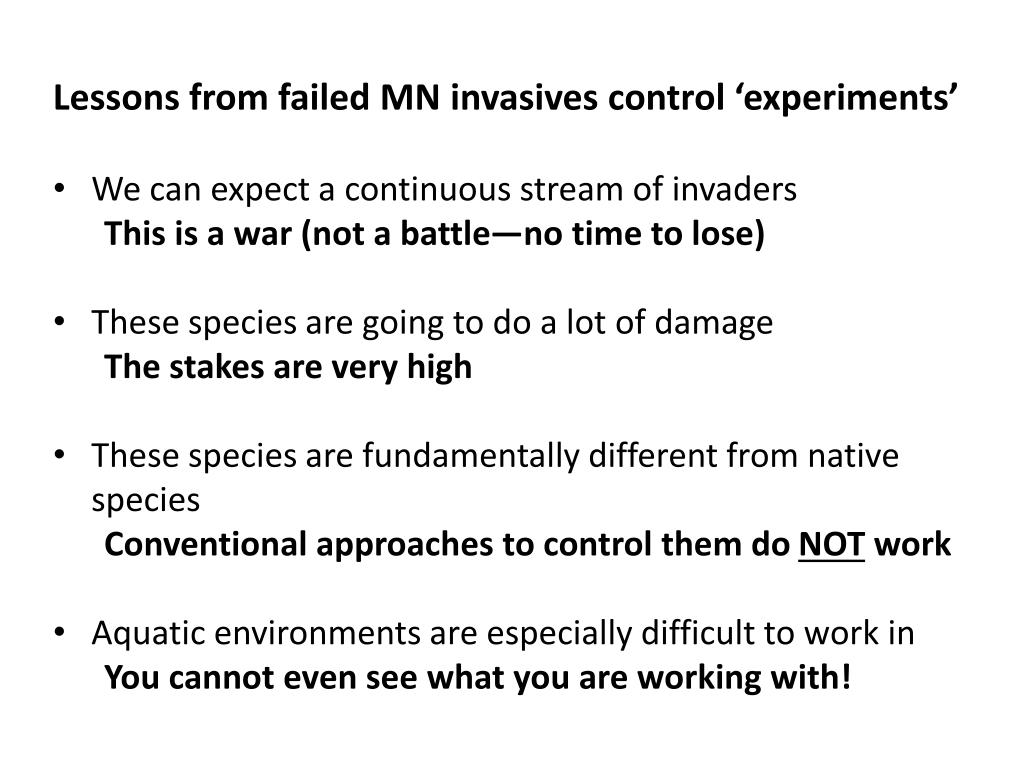 Lessons from failed MN invasives control ‘experiments’

• We can expect a continuous stream of invaders
This is a war (not a battle—no time to lose)

• These species are going to do a lot of damage
The stakes are very high

• These species are fundamentally different from native species
Conventional approaches to control them do NOT work

• Aquatic environments are especially difficult to work in
You cannot even see what you are working with!